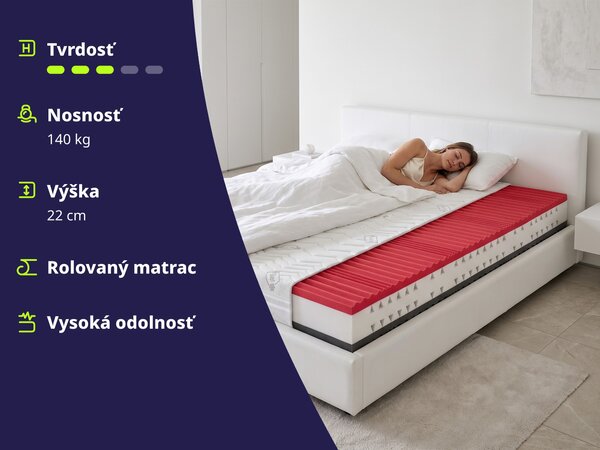 H Tvrdosť

Nosnosť
140 kg

Výška
22 cm

Rolovaný matrac

Vysoká odolnosť